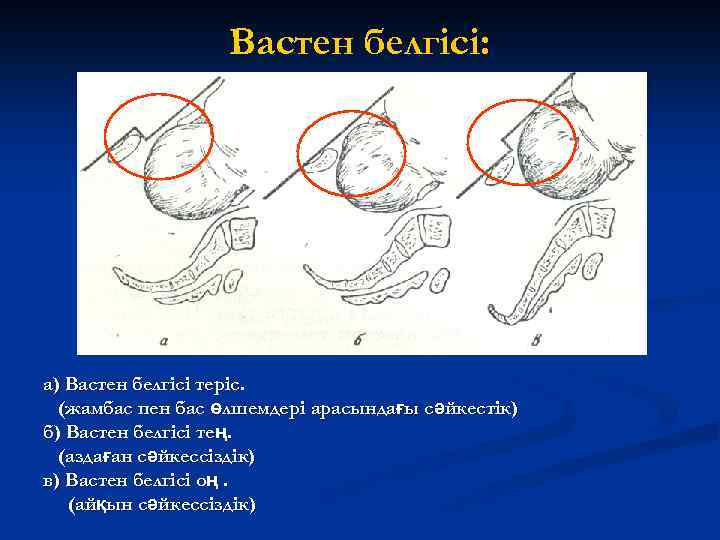 Вастен белгісі:

а

б

в

а) Вастен белгісі теріс.
(жамбас пен бас өлшемдері арасындағы сәйкестік)
б) Вастен белгісі тең.
(аздаған сәйкессіздік)
в) Вастен белгісі оң .
(айқын сәйкессіздік)